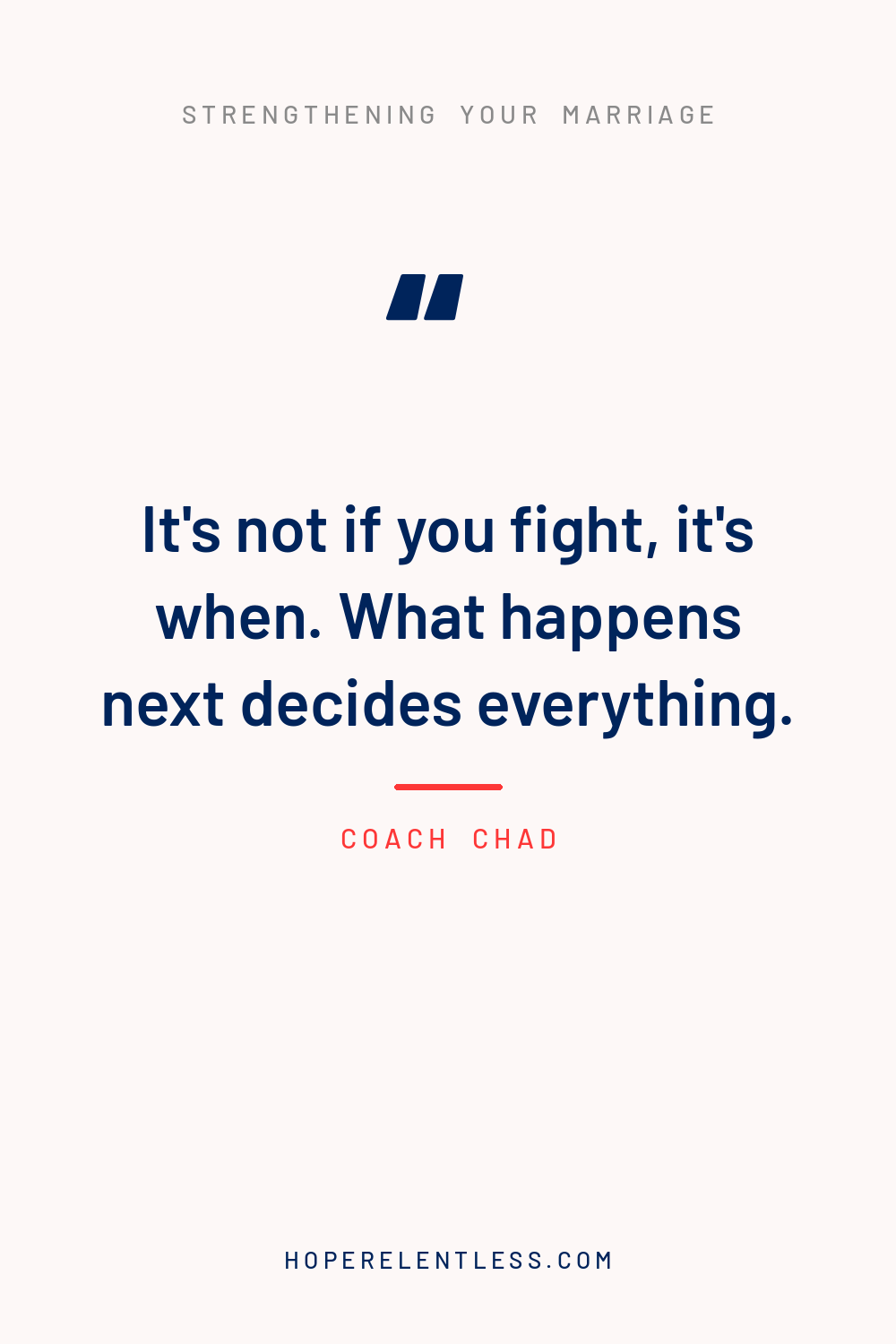 STRENGTHENING YOUR MARRIAGE

"

It's not if you fight, it's when. What happens next decides everything.

COACH CHAD

HOPERELENTLESS.COM